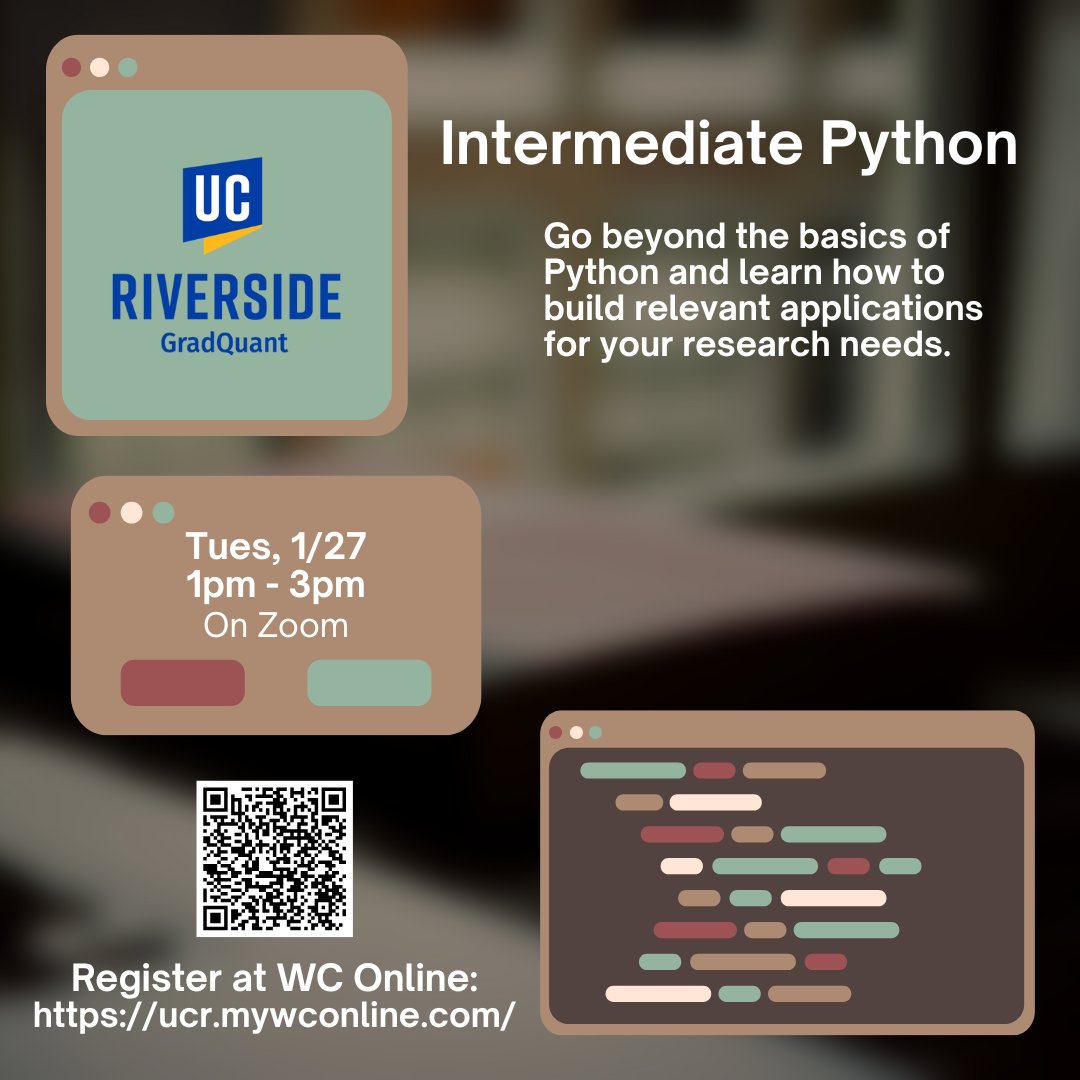 UC
RIVERSIDE
GradQuant

Intermediate Python

Go beyond the basics of Python and learn how to build relevant applications for your research needs.

Tues, 1/27
1pm - 3pm
On Zoom

Register at WC Online:
https://ucr.mywconline.com/